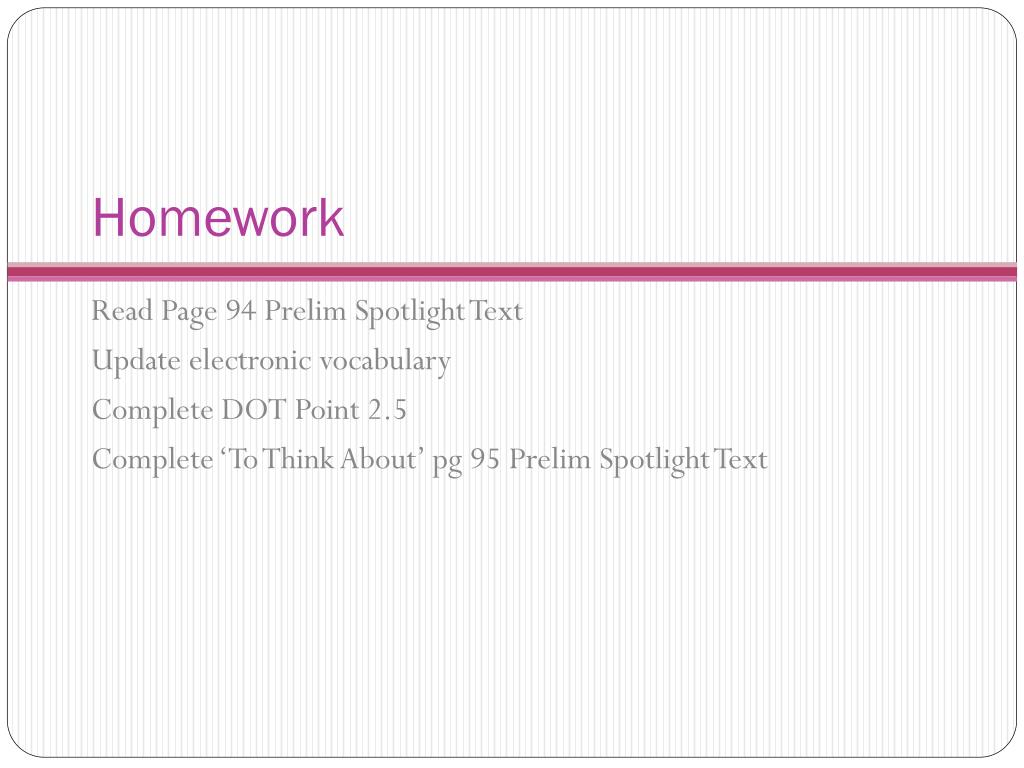 Homework

Read Page 94 Prelim Spotlight Text

Update electronic vocabulary

Complete DOT Point 2.5

Complete ‘To Think About’ pg 95 Prelim Spotlight Text